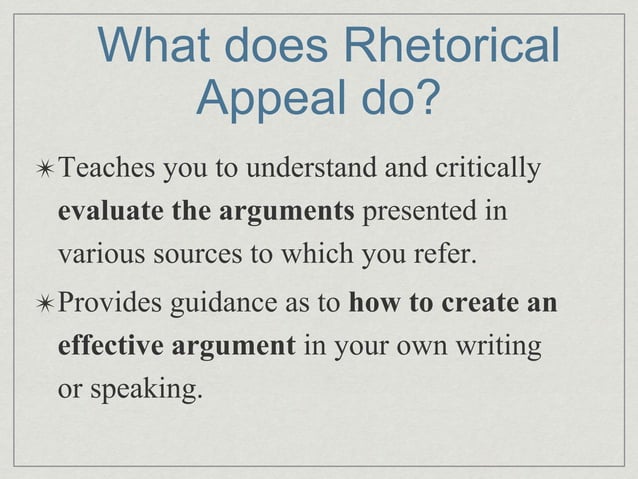 What does Rhetorical Appeal do?

✶ Teaches you to understand and critically evaluate the arguments presented in various sources to which you refer.

✶ Provides guidance as to how to create an effective argument in your own writing or speaking.